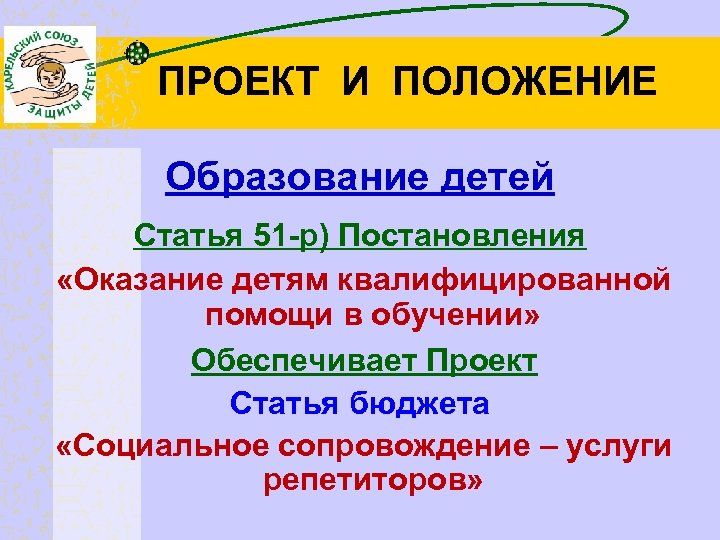 КАРЕЛЬСКИЙ СОЮЗ ЗАЩИТЫ ДЕТЕЙ

ПРОЕКТ И ПОЛОЖЕНИЕ

Образование детей

Статья 51-р) Постановления

«Оказание детям квалифицированной помощи в обучении»

Обеспечивает Проект

Статья бюджета

«Социальное сопровождение – услуги репетиторов»